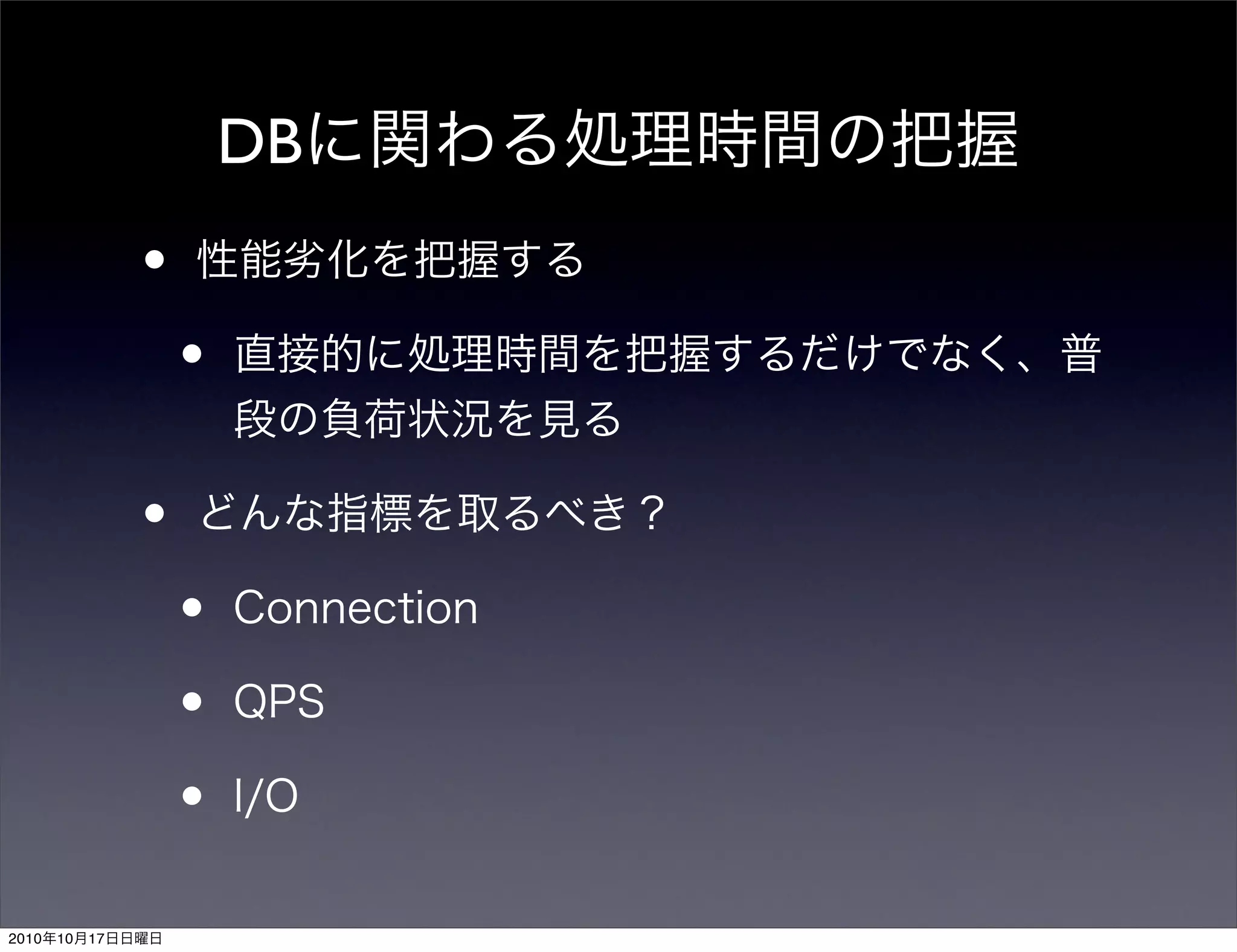 DBに関わる処理時間の把握

• 性能劣化を把握する

• 直接的に処理時間を把握するだけでなく、普段の負荷状況を見る

• どんな指標を取るべき？

• Connection

• QPS

• I/O

2010年10月17日日曜日